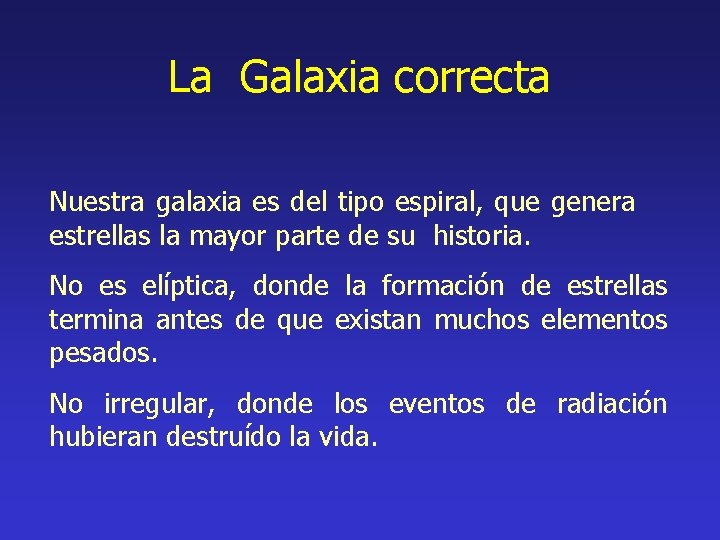 La Galaxia correcta

Nuestra galaxia es del tipo espiral, que genera estrellas la mayor parte de su historia.

No es elíptica, donde la formación de estrellas termina antes de que existan muchos elementos pesados.

No irregular, donde los eventos de radiación hubieran destruído la vida.